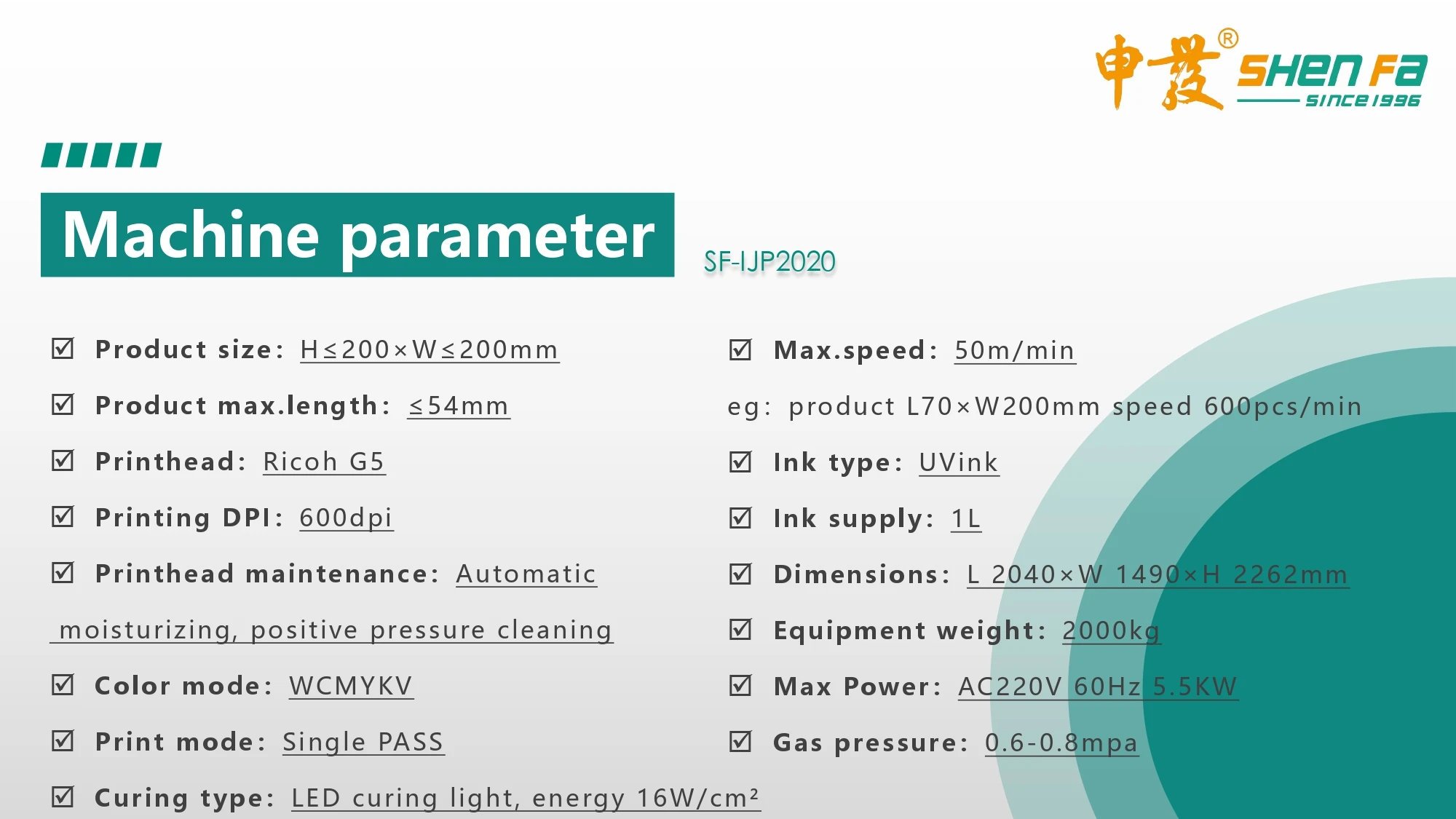 申发® SHEN FA SINCE 1996

Machine parameter

SF-IJP2020

☑ Product size: H≤200×W≤200mm

☑ Product max.length: ≤54mm

☑ Printhead: Ricoh G5

☑ Printing DPI: 600dpi

☑ Printhead maintenance: Automatic moisturizing, positive pressure cleaning

☑ Color mode: WCMYKV

☑ Print mode: Single PASS

☑ Curing type: LED curing light, energy 16W/cm²

☑ Max.speed: 50m/min

eg: product L70×W200mm speed 600pcs/min

☑ Ink type: UVink

☑ Ink supply: 1L

☑ Dimensions: L 2040×W 1490×H 2262mm

☑ Equipment weight: 2000kg

☑ Max Power: AC220V 60Hz 5.5KW

☑ Gas pressure: 0.6-0.8mpa